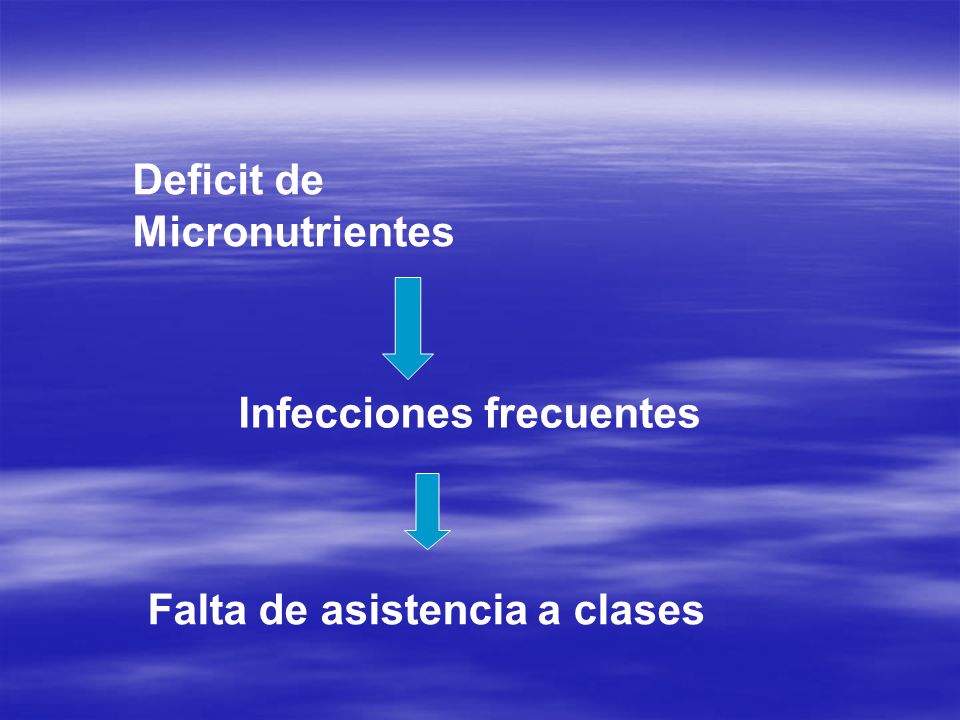 Deficit de Micronutrientes

Infecciones frecuentes

Falta de asistencia a clases